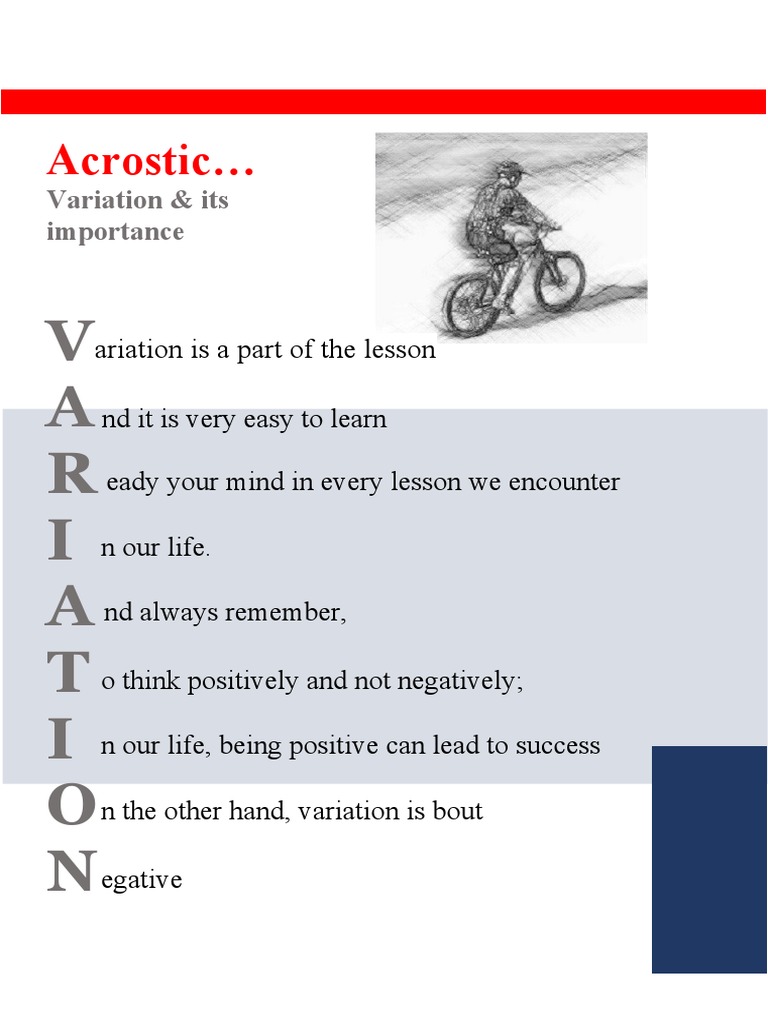 Acrostic…
Variation & its importance

Variation is a part of the lesson

And it is very easy to learn

Ready your mind in every lesson we encounter

In our life.

And always remember,

To think positively and not negatively;

In our life, being positive can lead to success

On the other hand, variation is bout

Negative